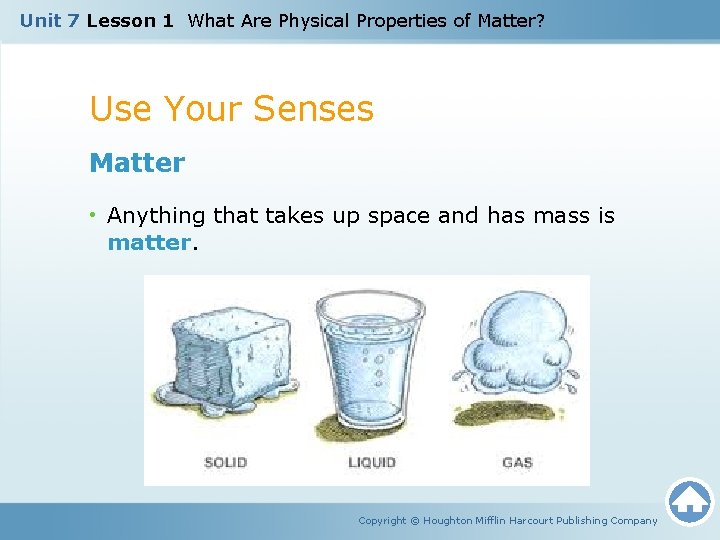 Unit 7 Lesson 1 What Are Physical Properties of Matter?

Use Your Senses

Matter

• Anything that takes up space and has mass is matter.

SOLID LIQUID GAS

Copyright © Houghton Mifflin Harcourt Publishing Company